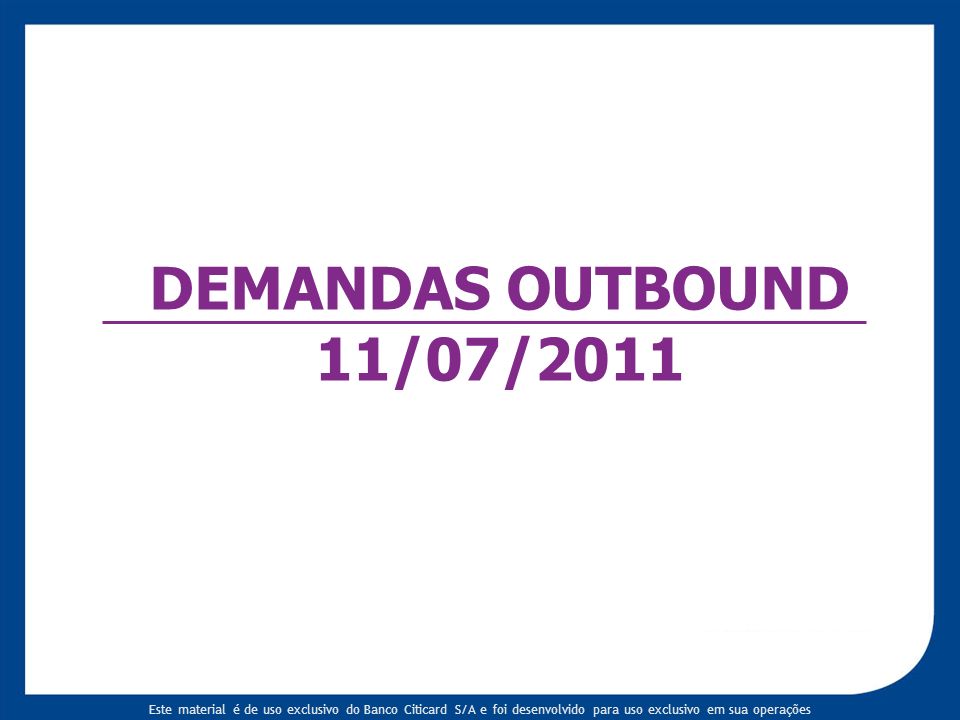 DEMANDAS OUTBOUND
11/07/2011

Este material é de uso exclusivo do Banco Citicard S/A e foi desenvolvido para uso exclusivo em sua operações